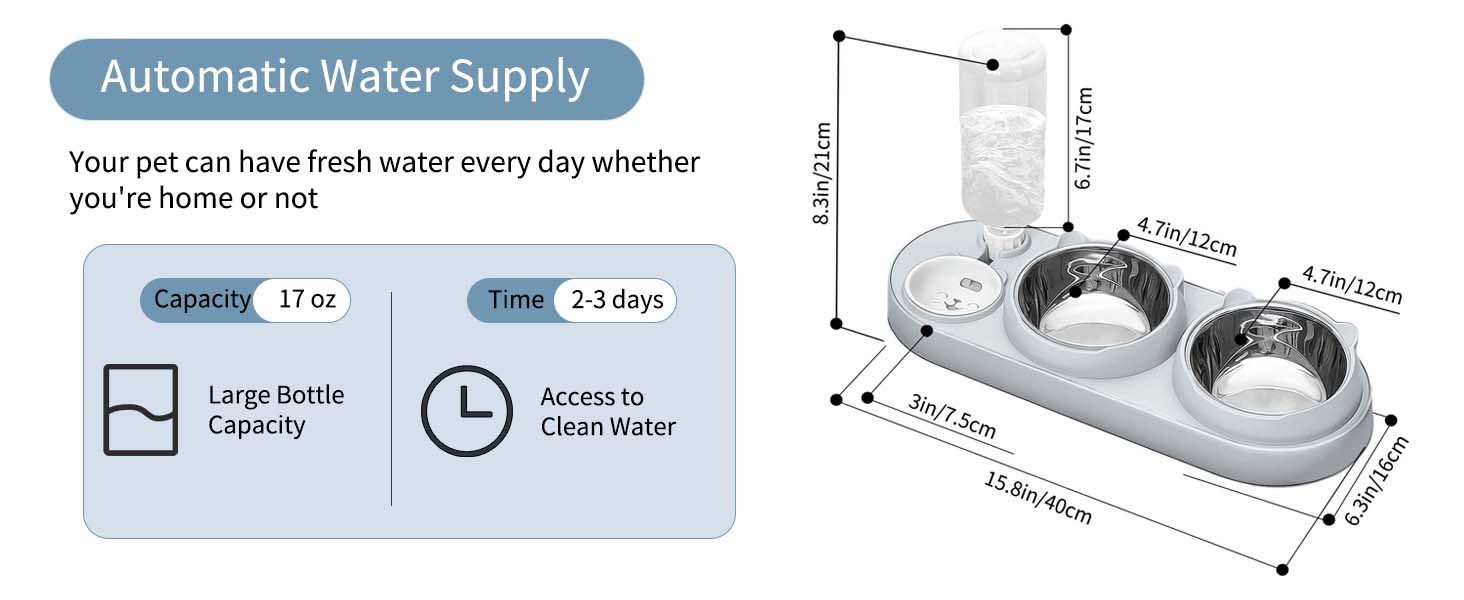 Automatic Water Supply

Your pet can have fresh water every day whether you're home or not

Capacity 17 oz

Large Bottle Capacity

Time 2-3 days

Access to Clean Water

8.3in/21cm

6.7in/17cm

4.7in/12cm

4.7in/12cm

3in/7.5cm

15.8in/40cm

6.3in/16cm